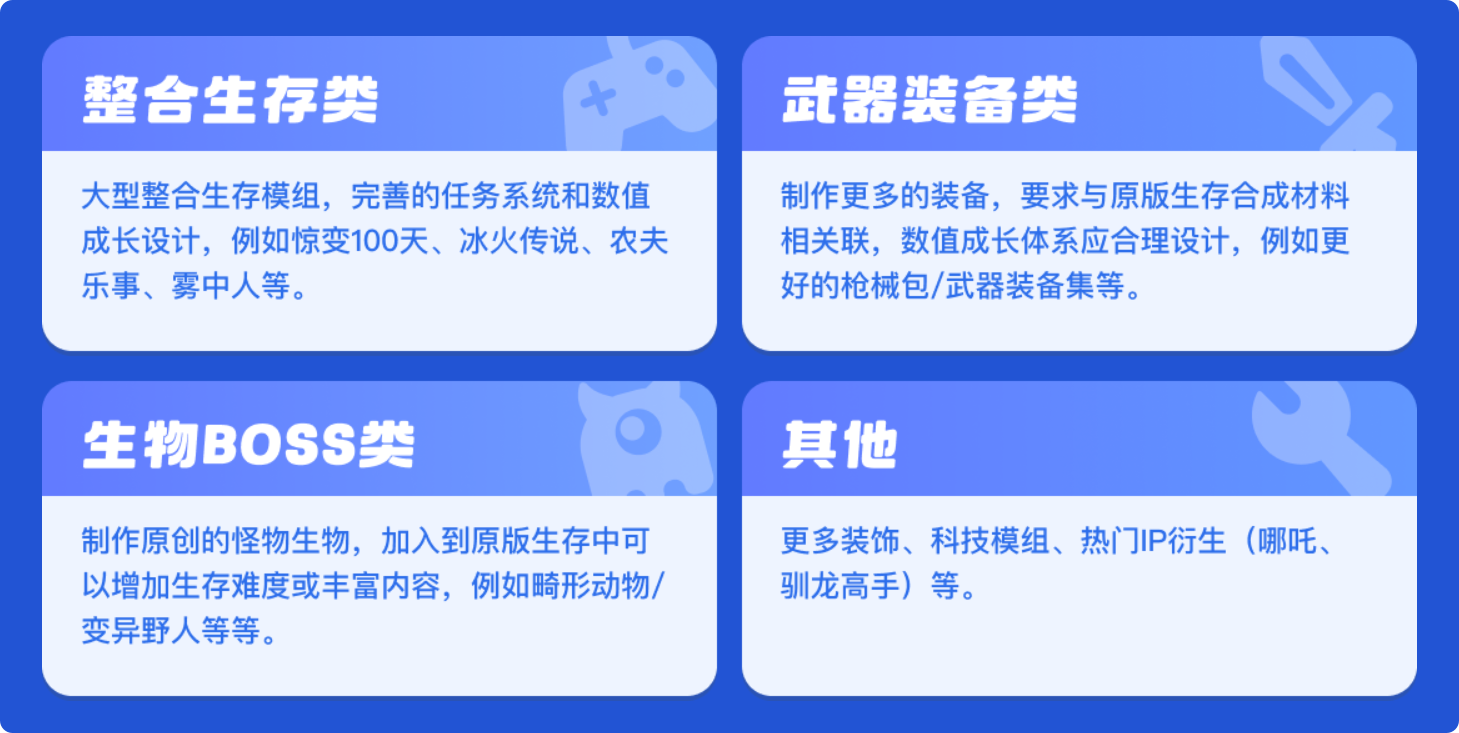 整合生存类

大型整合生存模组，完善的任务系统和数值成长设计，例如惊变100天、冰火传说、农夫乐事、雾中人等。

武器装备类

制作更多的装备，要求与原版生存合成材料相关联，数值成长体系应合理设计，例如更好的枪械包/武器装备集等。

生物BOSS类

制作原创的怪物生物，加入到原版生存中可以增加生存难度或丰富内容，例如畸形动物/变异野人等等。

其他

更多装饰、科技模组、热门IP衍生（哪吒、驯龙高手）等。